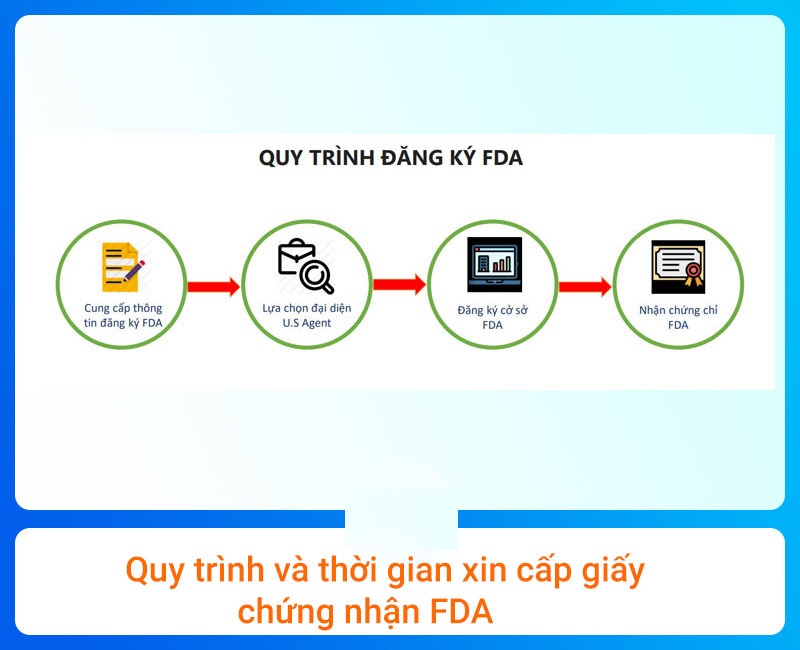 QUY TRÌNH ĐĂNG KÝ FDA

Cung cấp thông tin đăng ký FDA

Lựa chọn đại diện U.S Agent

Đăng ký cở sở FDA

Nhận chứng chỉ FDA

Quy trình và thời gian xin cấp giấy chứng nhận FDA